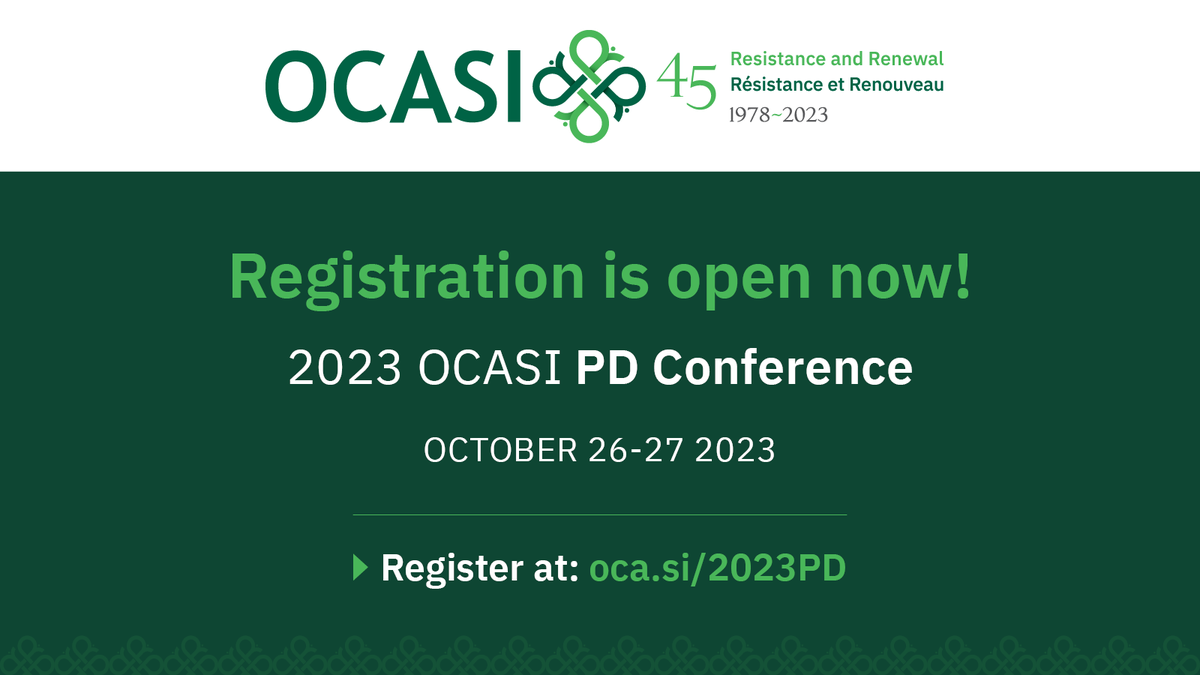 OCASI 45 Resistance and Renewal
Résistance et Renouveau
1978~2023

Registration is open now!

2023 OCASI PD Conference

OCTOBER 26-27 2023

Register at: oca.si/2023PD